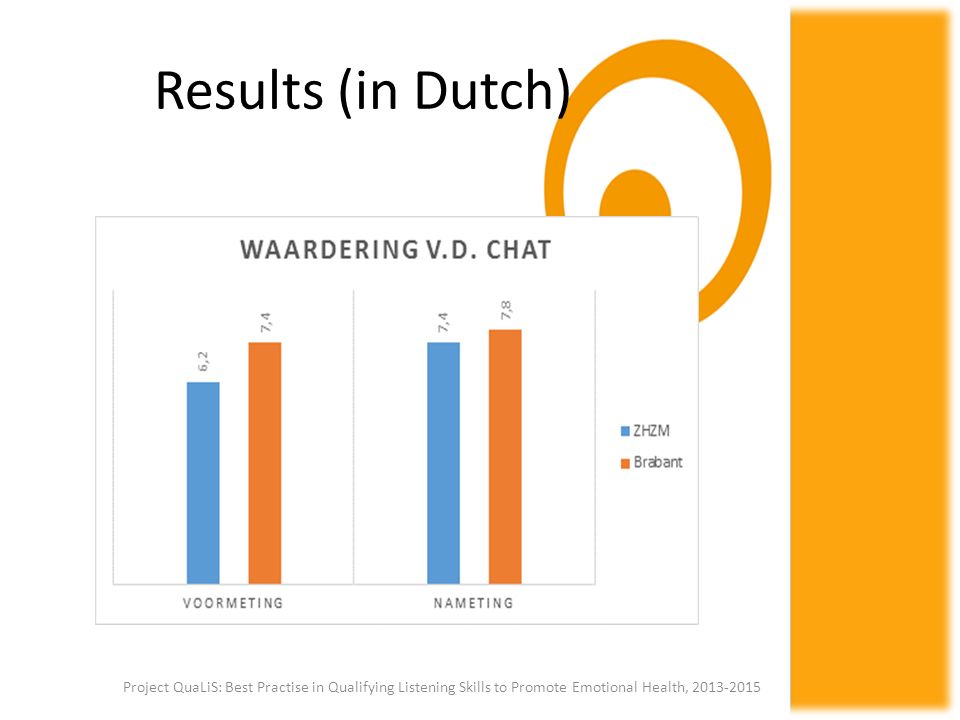 Results (in Dutch)

WAARDERING V.D. CHAT

6,2
7,4
7,4
7,8

ZHZM
Brabant

VOORMETING
NAMETING

Project QuaLiS: Best Practise in Qualifying Listening Skills to Promote Emotional Health, 2013-2015